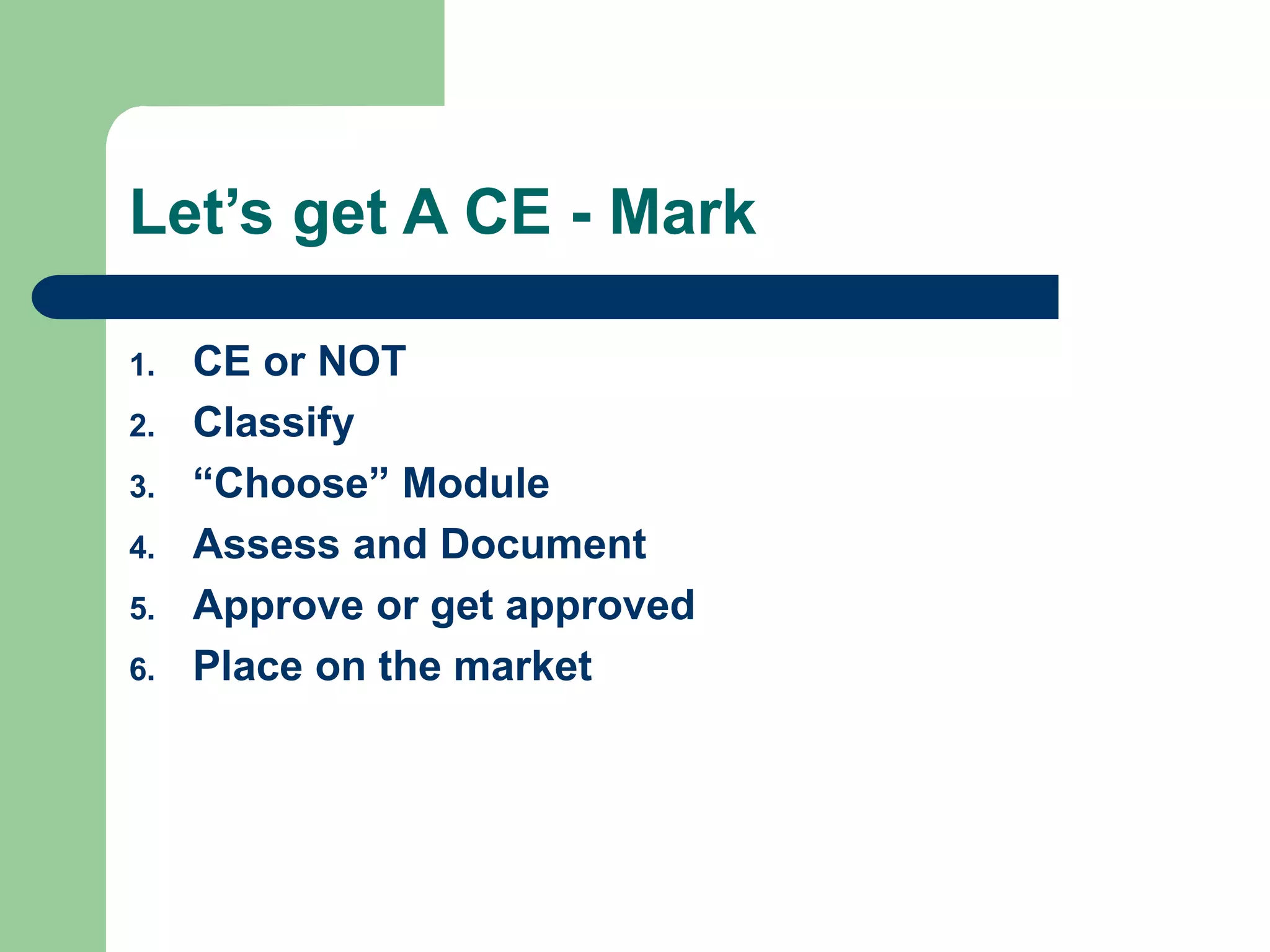 Let’s get A CE - Mark

1. CE or NOT
2. Classify
3. “Choose” Module
4. Assess and Document
5. Approve or get approved
6. Place on the market